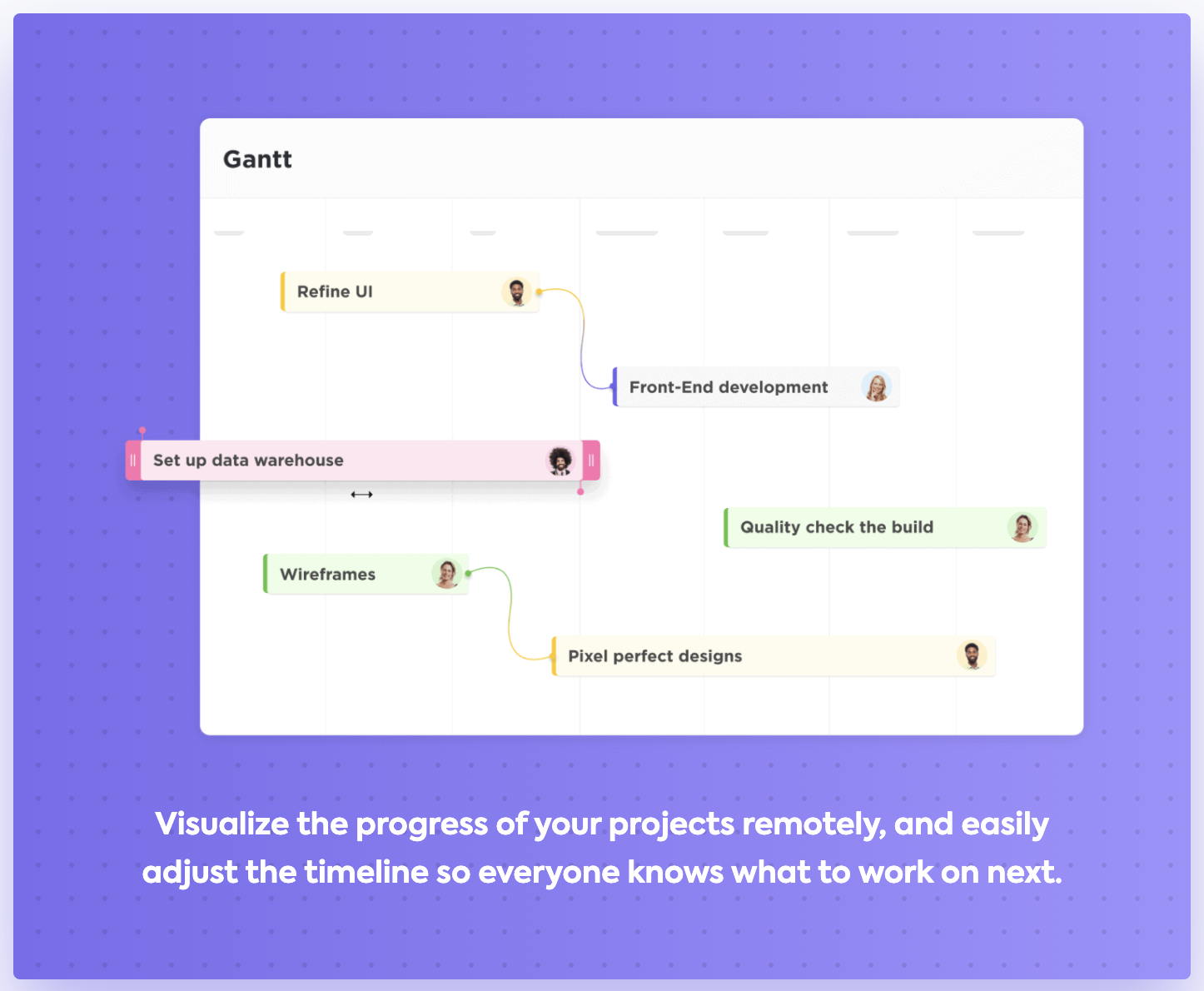 Gantt

Refine UI

Front-End development

Set up data warehouse

Quality check the build

Wireframes

Pixel perfect designs

Visualize the progress of your projects remotely, and easily adjust the timeline so everyone knows what to work on next.